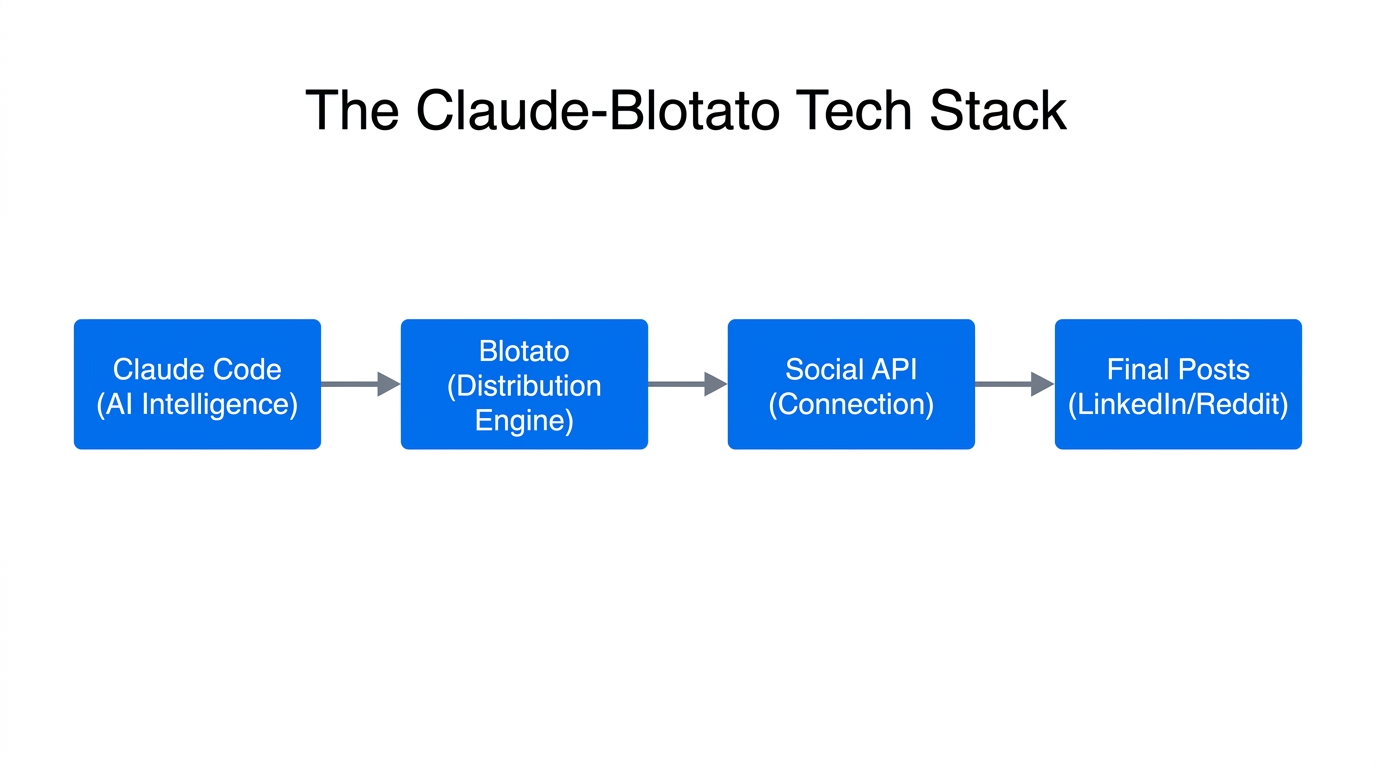 The Claude-Blotato Tech Stack

Claude Code
(AI Intelligence)

Blotato
(Distribution
Engine)

Social API
(Connection)

Final Posts
(LinkedIn/Reddit)